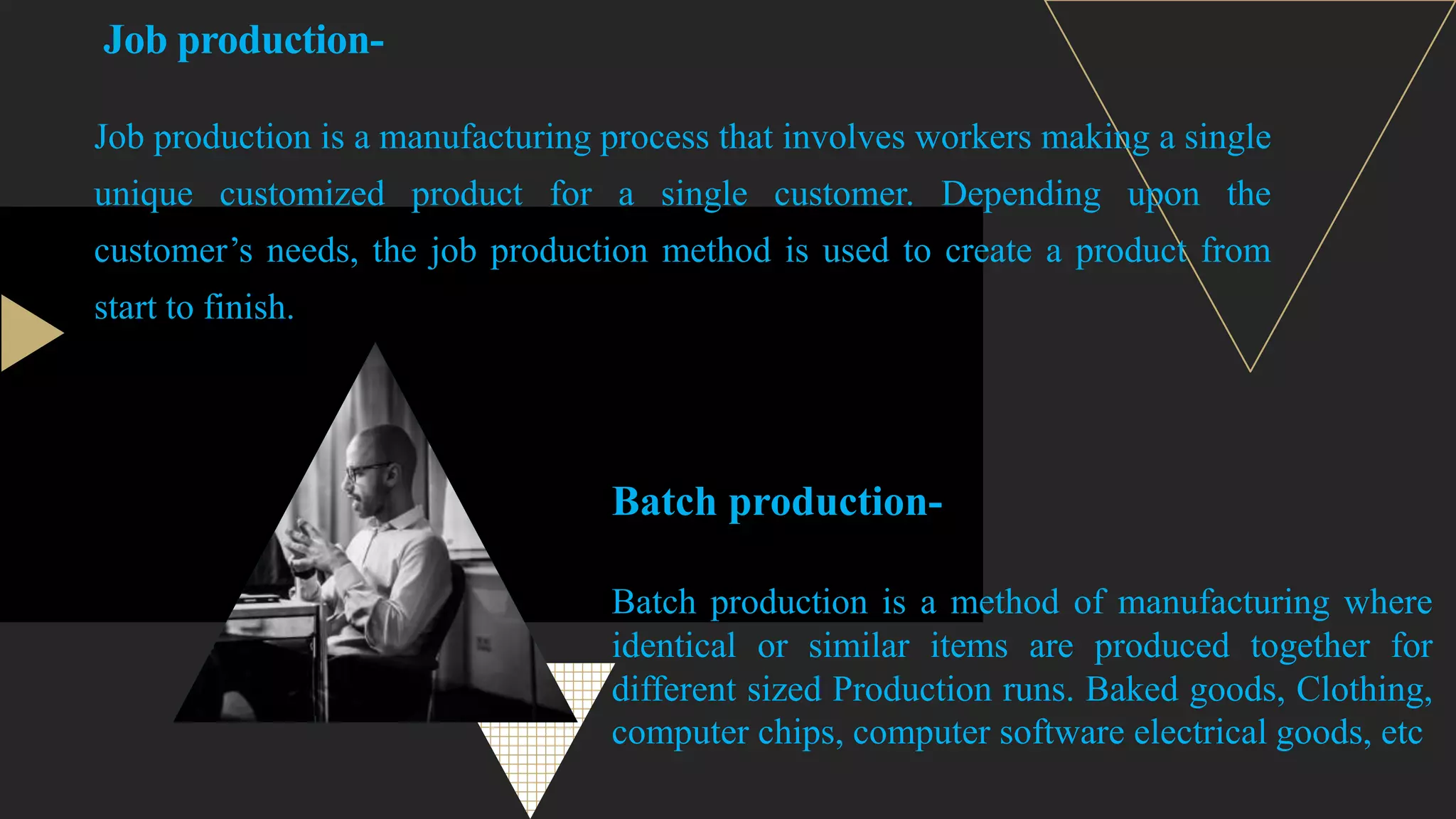 Job production-

Job production is a manufacturing process that involves workers making a single unique customized product for a single customer. Depending upon the customer’s needs, the job production method is used to create a product from start to finish.

Batch production-

Batch production is a method of manufacturing where identical or similar items are produced together for different sized Production runs. Baked goods, Clothing, computer chips, computer software electrical goods, etc